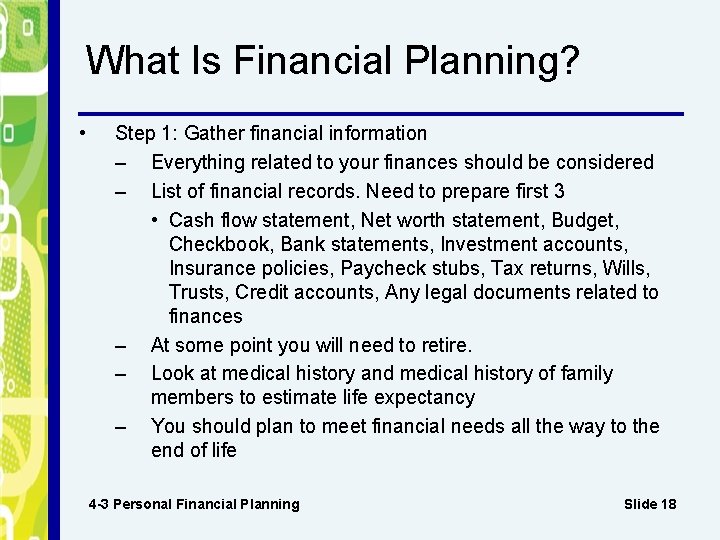 What Is Financial Planning?

• Step 1: Gather financial information

– Everything related to your finances should be considered

– List of financial records. Need to prepare first 3

• Cash flow statement, Net worth statement, Budget, Checkbook, Bank statements, Investment accounts, Insurance policies, Paycheck stubs, Tax returns, Wills, Trusts, Credit accounts, Any legal documents related to finances

– At some point you will need to retire.

– Look at medical history and medical history of family members to estimate life expectancy

– You should plan to meet financial needs all the way to the end of life

4-3 Personal Financial Planning

Slide 18